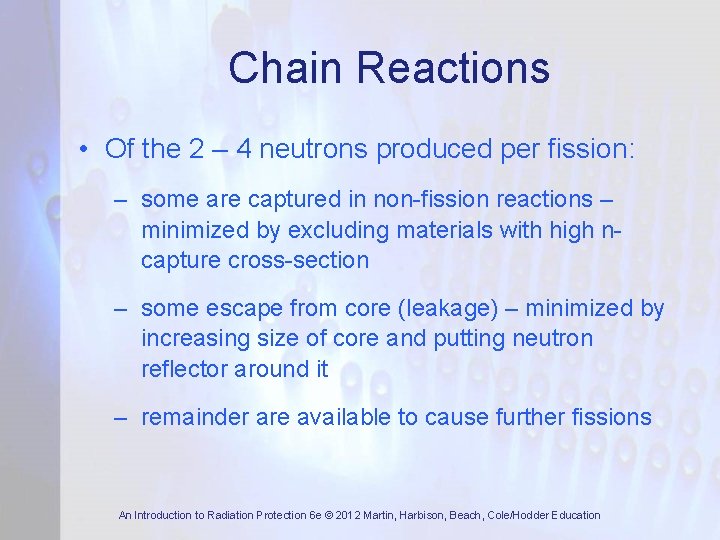 Chain Reactions

• Of the 2 – 4 neutrons produced per fission:

– some are captured in non-fission reactions – minimized by excluding materials with high n-capture cross-section

– some escape from core (leakage) – minimized by increasing size of core and putting neutron reflector around it

– remainder are available to cause further fissions

An Introduction to Radiation Protection 6e © 2012 Martin, Harbison, Beach, Cole/Hodder Education